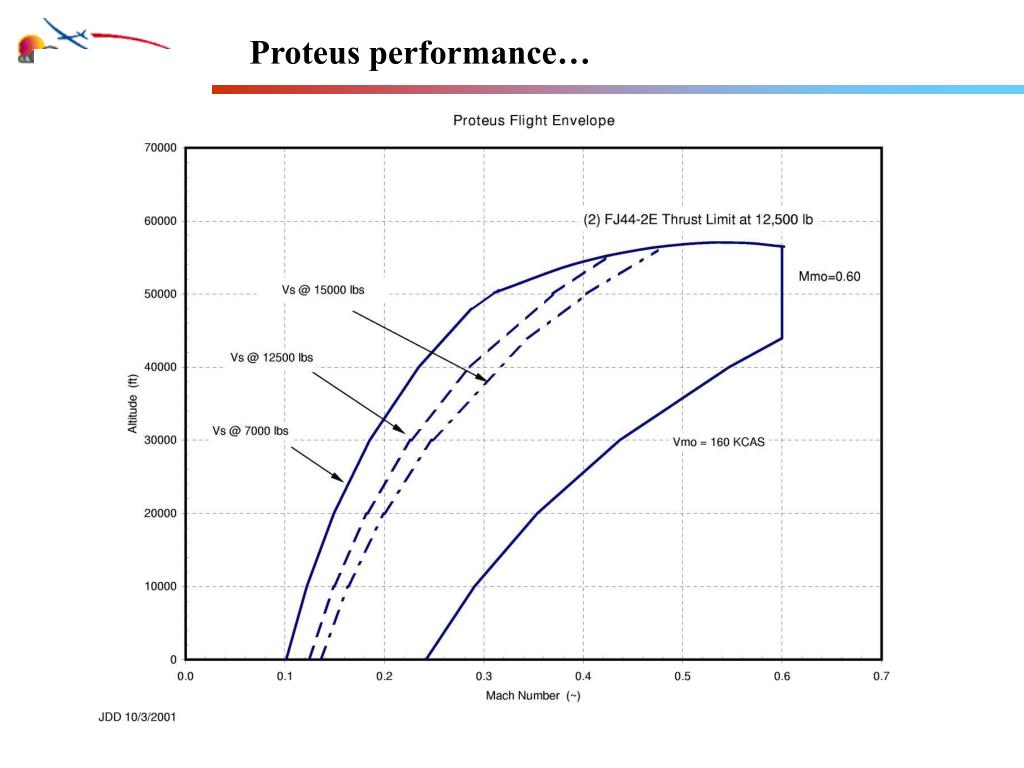 Proteus performance…

Proteus Flight Envelope

70000
60000
50000
40000
30000
20000
10000
0

Altitude (ft)

(2) FJ44-2E Thrust Limit at 12,500 lb

Mmo=0.60

Vs @ 15000 lbs

Vs @ 12500 lbs

Vs @ 7000 lbs

Vmo = 160 KCAS

0.0 0.1 0.2 0.3 0.4 0.5 0.6 0.7

Mach Number (~)

JDD 10/3/2001